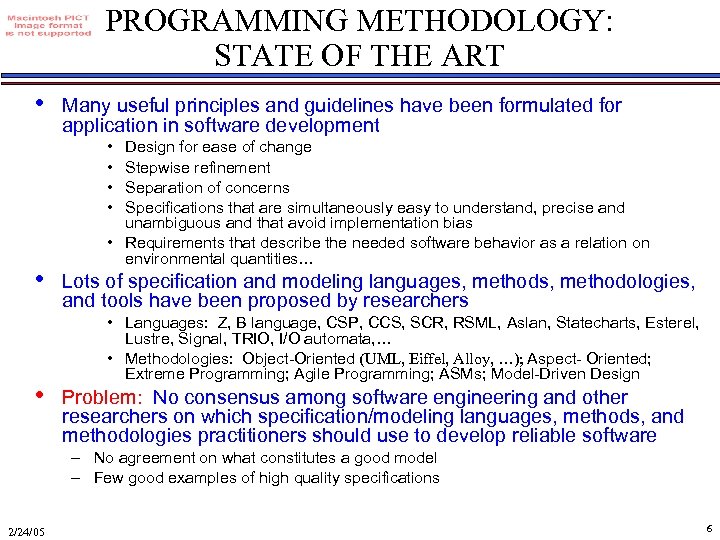 Macintosh PICT image format is not supported

PROGRAMMING METHODOLOGY: STATE OF THE ART

• Many useful principles and guidelines have been formulated for application in software development
  • Design for ease of change
  • Stepwise refinement
  • Separation of concerns
  • Specifications that are simultaneously easy to understand, precise and unambiguous and that avoid implementation bias
  • Requirements that describe the needed software behavior as a relation on environmental quantities…
• Lots of specification and modeling languages, methods, methodologies, and tools have been proposed by researchers
  • Languages: Z, B language, CSP, CCS, SCR, RSML, Aslan, Statecharts, Esterel, Lustre, Signal, TRIO, I/O automata,…
  • Methodologies: Object-Oriented (UML, Eiffel, Alloy, …); Aspect- Oriented; Extreme Programming; Agile Programming; ASMs; Model-Driven Design
• Problem: No consensus among software engineering and other researchers on which specification/modeling languages, methods, and methodologies practitioners should use to develop reliable software
  – No agreement on what constitutes a good model
  – Few good examples of high quality specifications

2/24/05

6